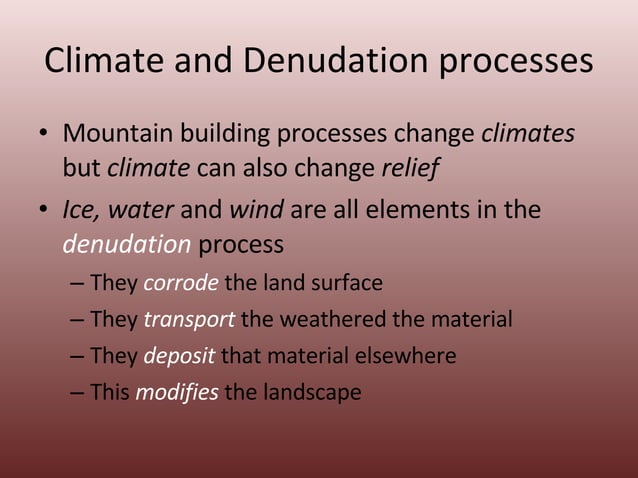 Climate and Denudation processes

• Mountain building processes change climates but climate can also change relief

• Ice, water and wind are all elements in the denudation process

– They corrode the land surface

– They transport the weathered the material

– They deposit that material elsewhere

– This modifies the landscape